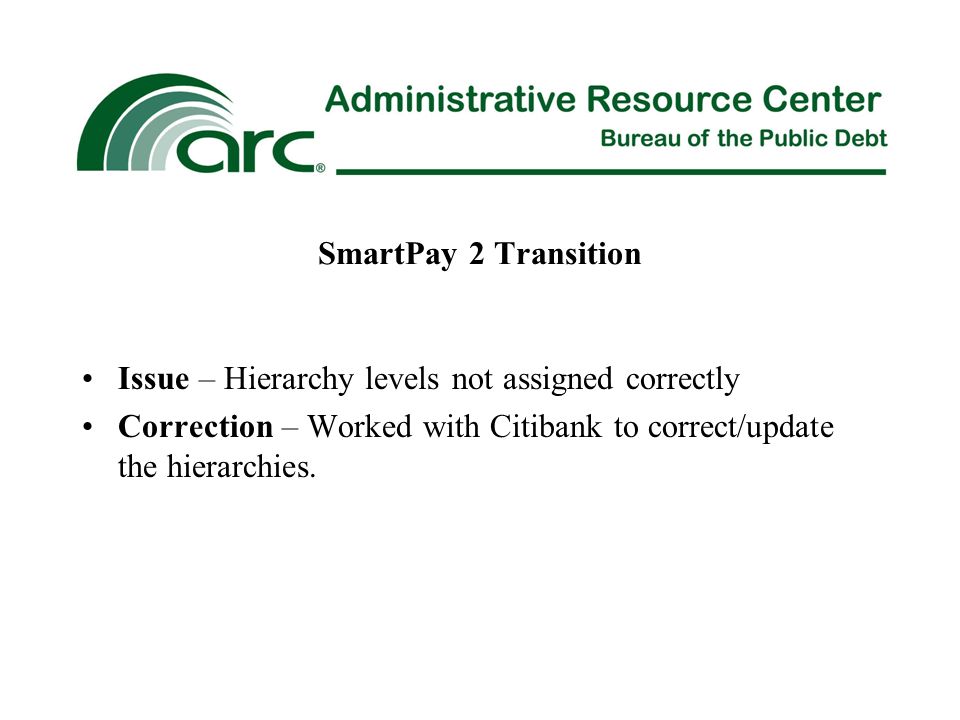 arc®

Administrative Resource Center
Bureau of the Public Debt

SmartPay 2 Transition

• Issue – Hierarchy levels not assigned correctly
• Correction – Worked with Citibank to correct/update the hierarchies.